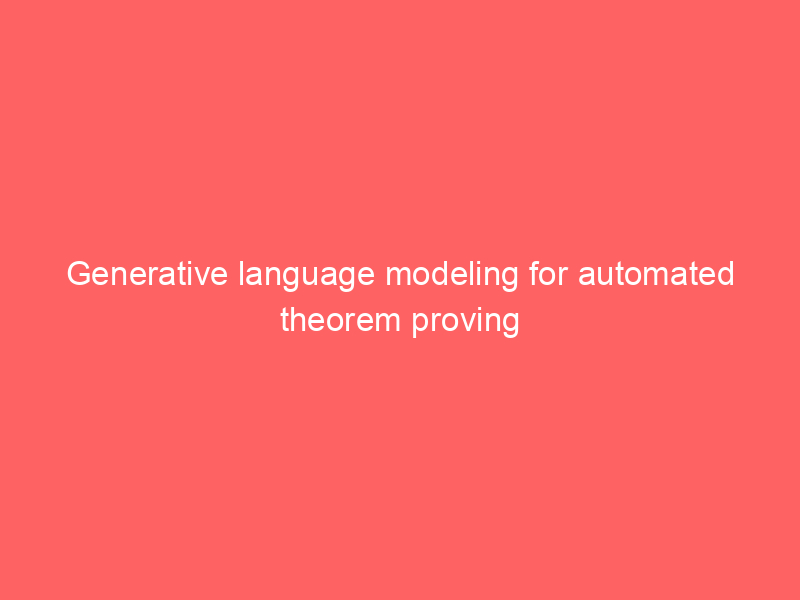 Generative language modeling for automated theorem proving